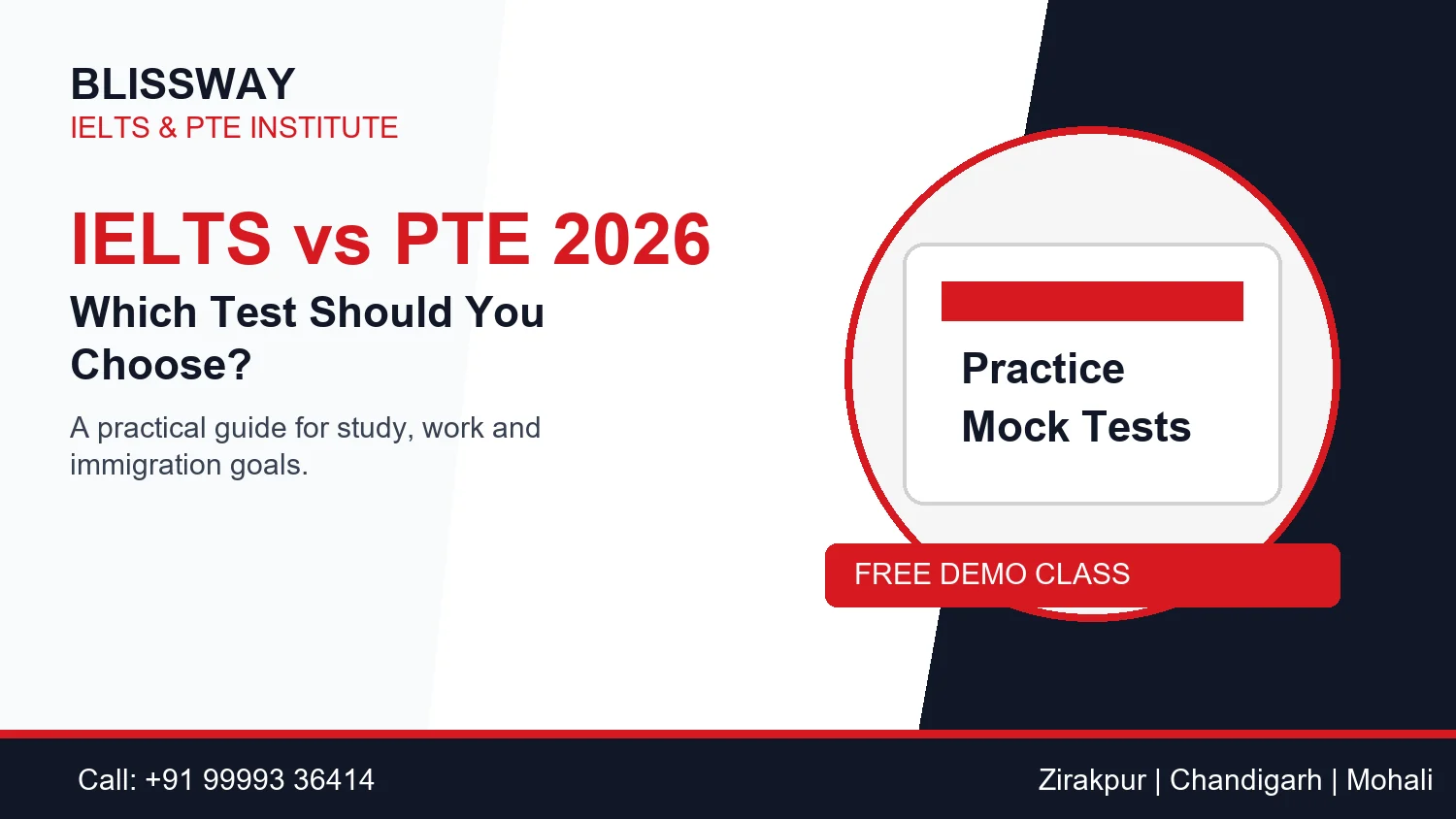 BLISSWAY
IELTS & PTE INSTITUTE

IELTS vs PTE 2026

Which Test Should You Choose?

A practical guide for study, work and immigration goals.

Practice
Mock Tests

FREE DEMO CLASS

Call: +91 99993 36414

Zirakpur | Chandigarh | Mohali